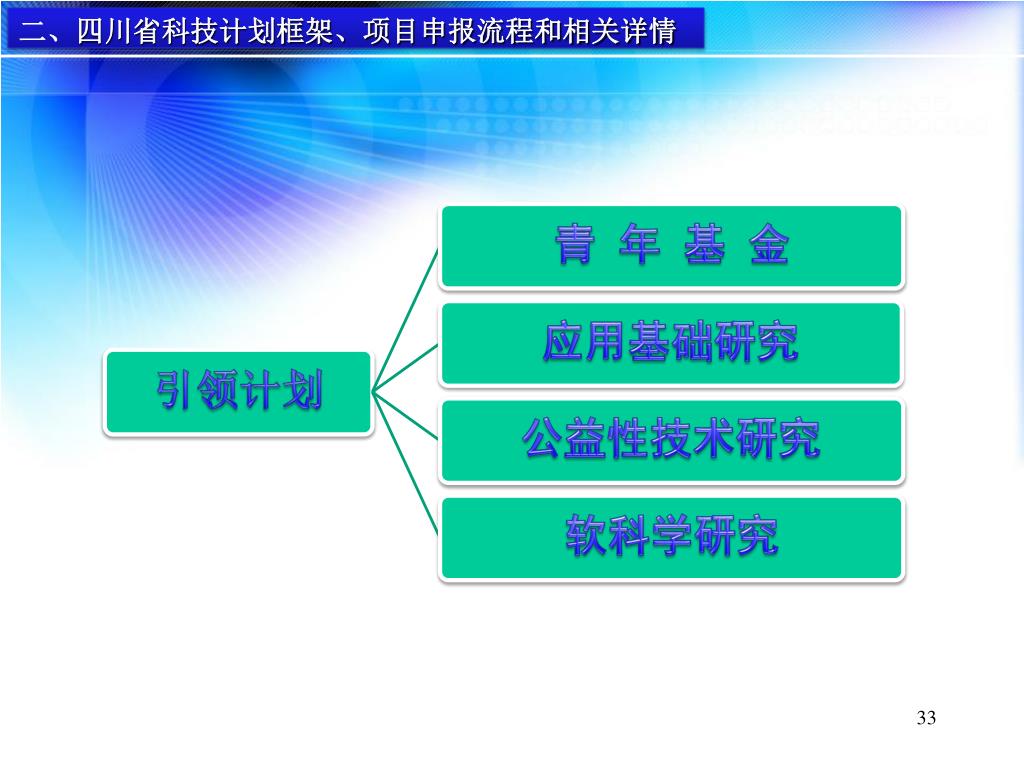 二、四川省科技计划框架、项目申报流程和相关详情

引领计划

青 年 基 金

应用基础研究

公益性技术研究

软科学研究

33